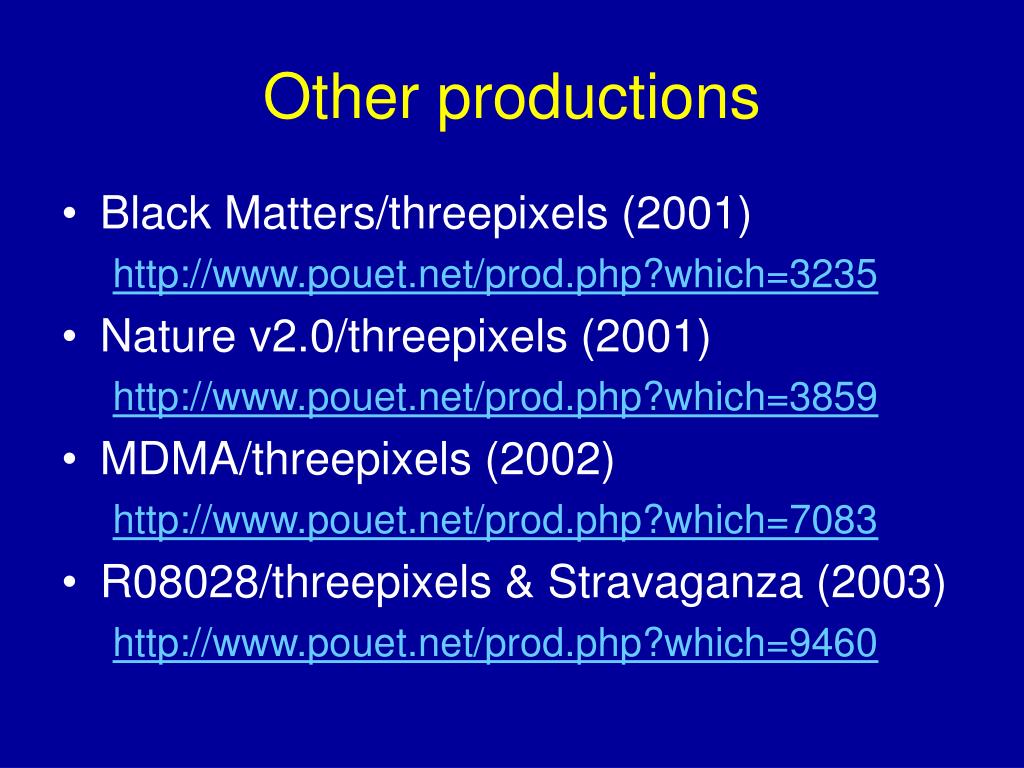 Other productions

• Black Matters/threepixels (2001)
http://www.pouet.net/prod.php?which=3235
• Nature v2.0/threepixels (2001)
http://www.pouet.net/prod.php?which=3859
• MDMA/threepixels (2002)
http://www.pouet.net/prod.php?which=7083
• R08028/threepixels & Stravaganza (2003)
http://www.pouet.net/prod.php?which=9460